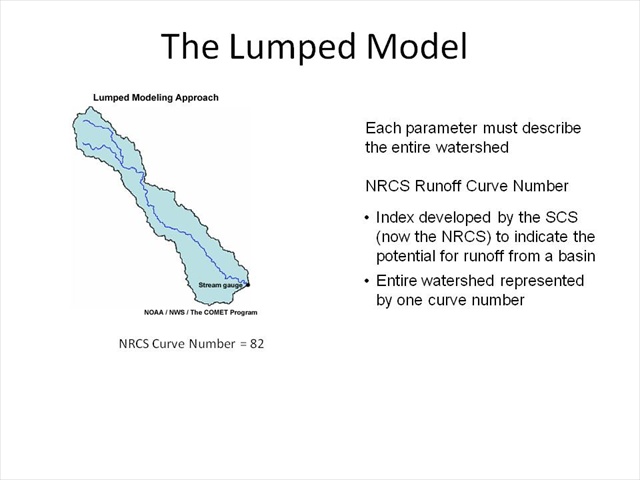 The Lumped Model

Lumped Modeling Approach

Stream gauge

NOAA / NWS / The COMET Program

NRCS Curve Number = 82

Each parameter must describe the entire watershed

NRCS Runoff Curve Number

• Index developed by the SCS (now the NRCS) to indicate the potential for runoff from a basin

• Entire watershed represented by one curve number